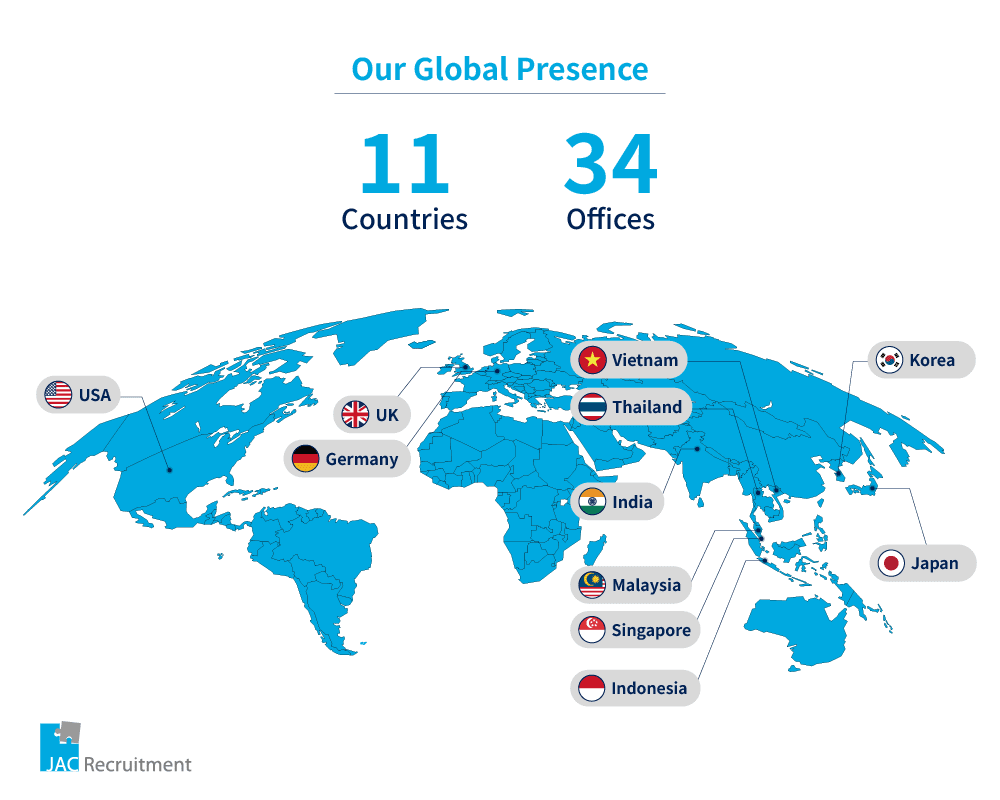 Our Global Presence

11
Countries

34
Offices

USA

UK

Germany

Vietnam

Thailand

India

Malaysia

Singapore

Indonesia

Korea

Japan

JAC Recruitment